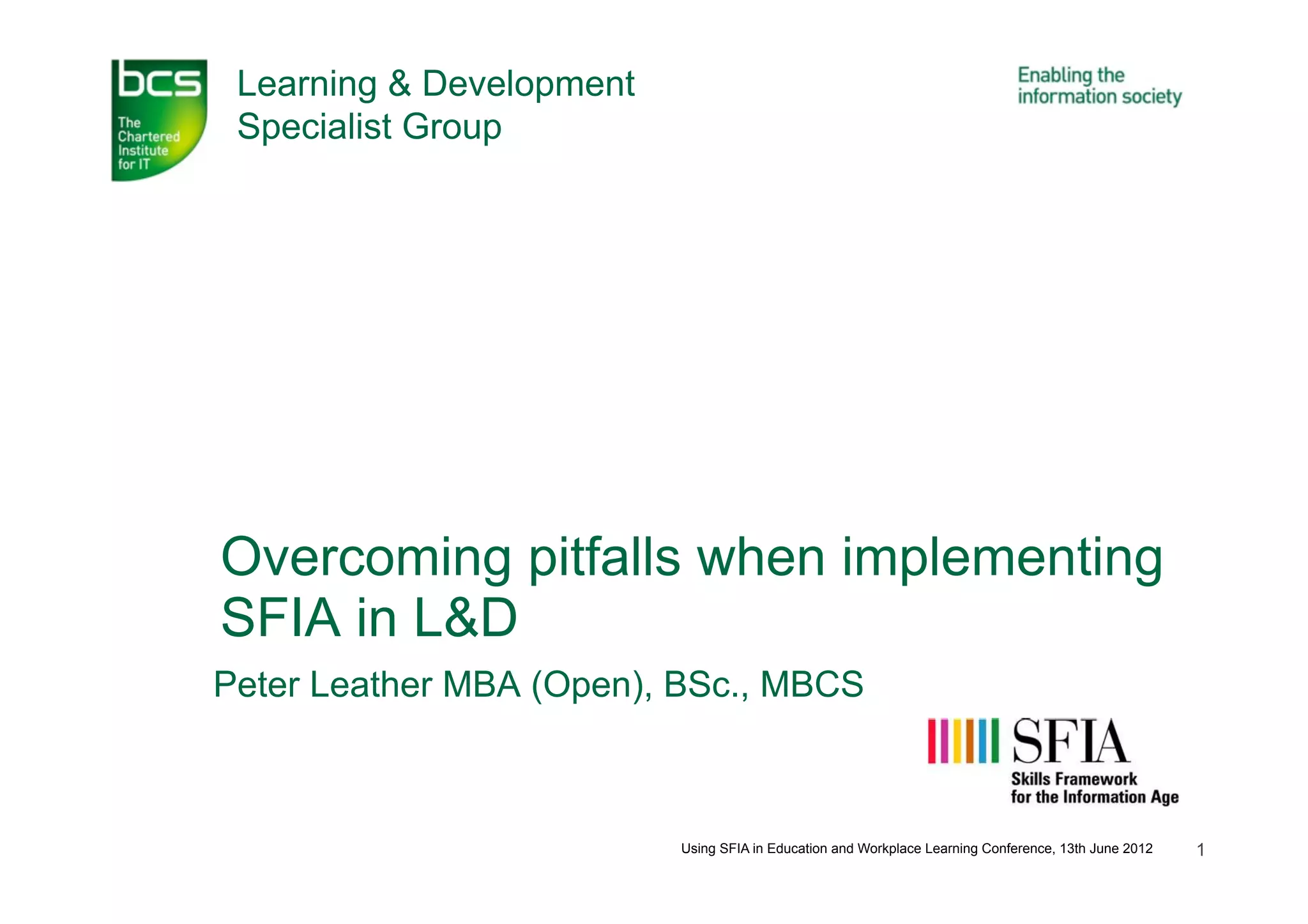 bcs
The Chartered Institute for IT

Learning & Development Specialist Group

Enabling the information society

Overcoming pitfalls when implementing SFIA in L&D

Peter Leather MBA (Open), BSc., MBCS

SFIA
Skills Framework for the Information Age

Using SFIA in Education and Workplace Learning Conference, 13th June 2012

1